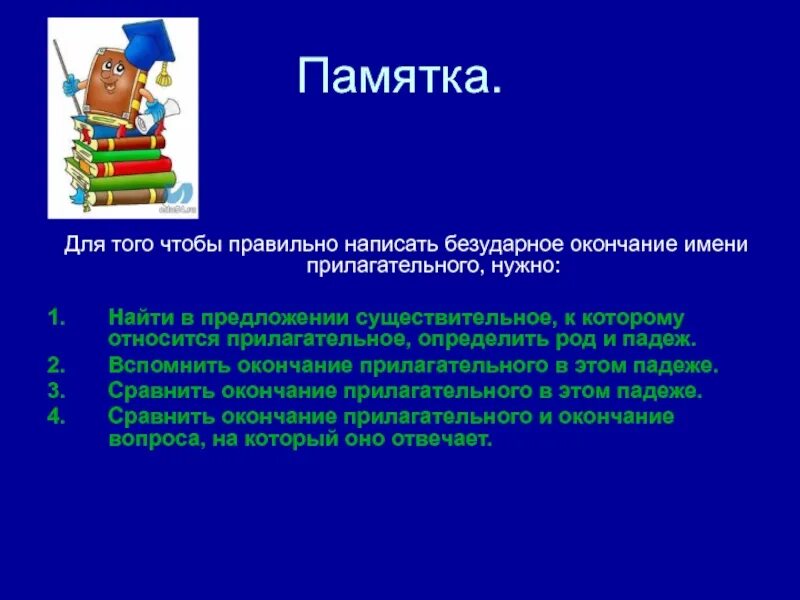 Памятка.

Для того чтобы правильно написать безударное окончание имени прилагательного, нужно:

1. Найти в предложении существительное, к которому относится прилагательное, определить род и падеж.
2. Вспомнить окончание прилагательного в этом падеже.
3. Сравнить окончание прилагательного в этом падеже.
4. Сравнить окончание прилагательного и окончание вопроса, на который оно отвечает.